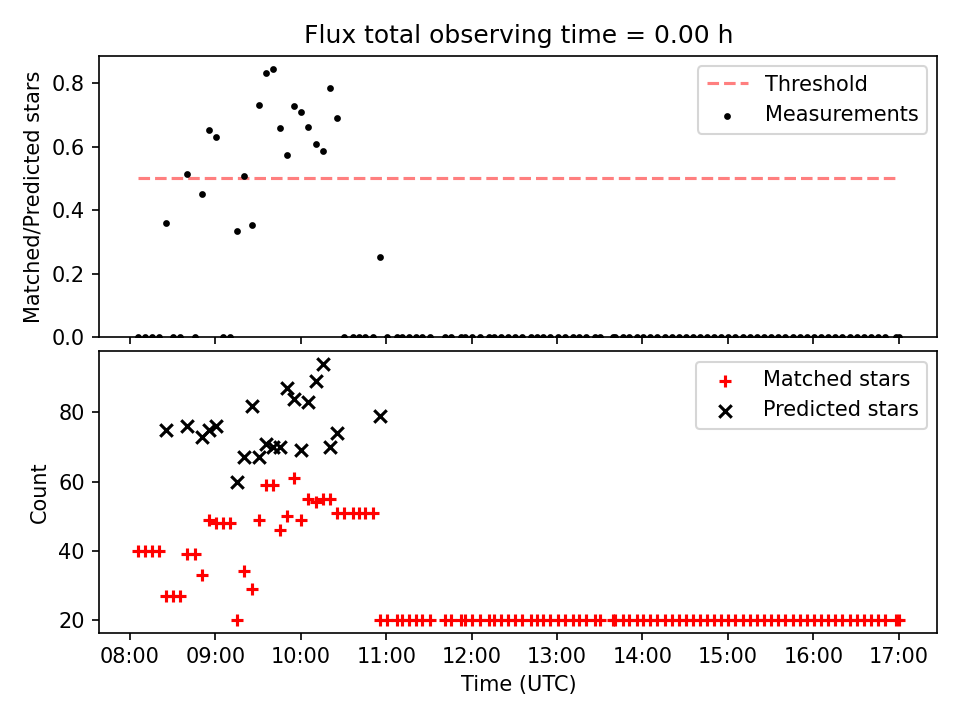 Flux total observing time = 0.00 h

Matched/Predicted stars

0.8
0.6
0.4
0.2
0.0

Threshold
Measurements

Count

80
60
40
20

Matched stars
Predicted stars

08:00 09:00 10:00 11:00 12:00 13:00 14:00 15:00 16:00 17:00

Time (UTC)